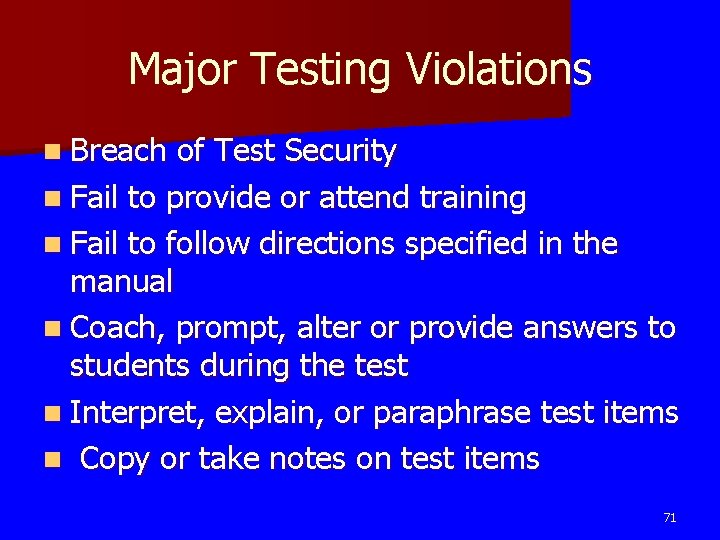 Major Testing Violations

- Breach of Test Security
- Fail to provide or attend training
- Fail to follow directions specified in the manual
- Coach, prompt, alter or provide answers to students during the test
- Interpret, explain, or paraphrase test items
- Copy or take notes on test items

71